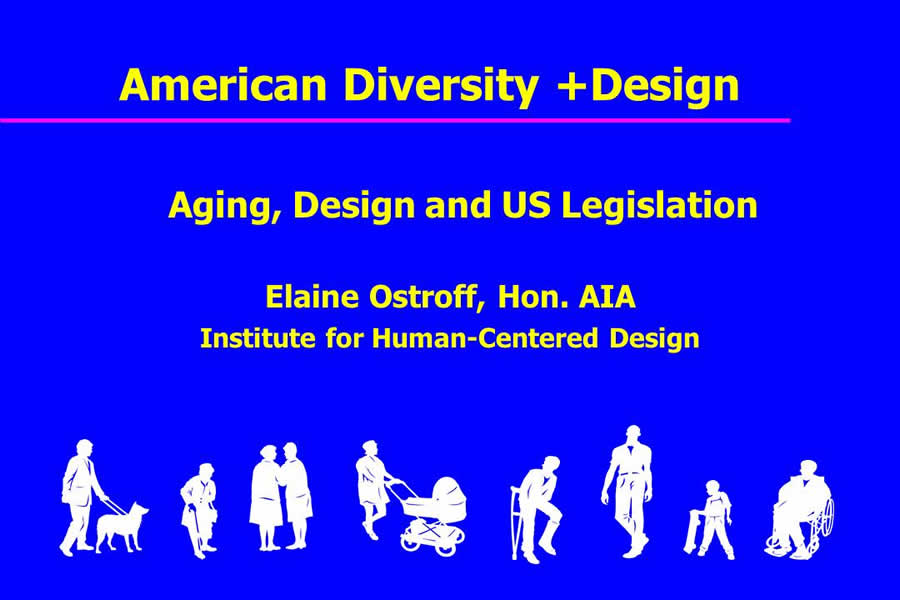 American Diversity +Design

Aging, Design and US Legislation

Elaine Ostroff, Hon. AIA
Institute for Human-Centered Design